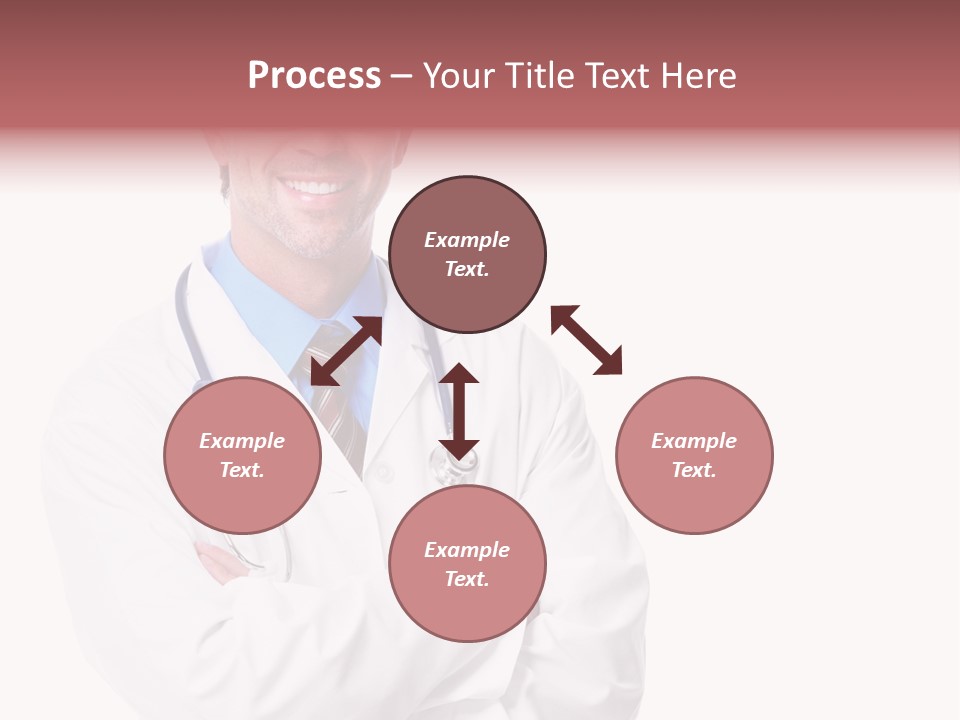 Process – Your Title Text Here

Example Text.

Example Text.

Example Text.

Example Text.